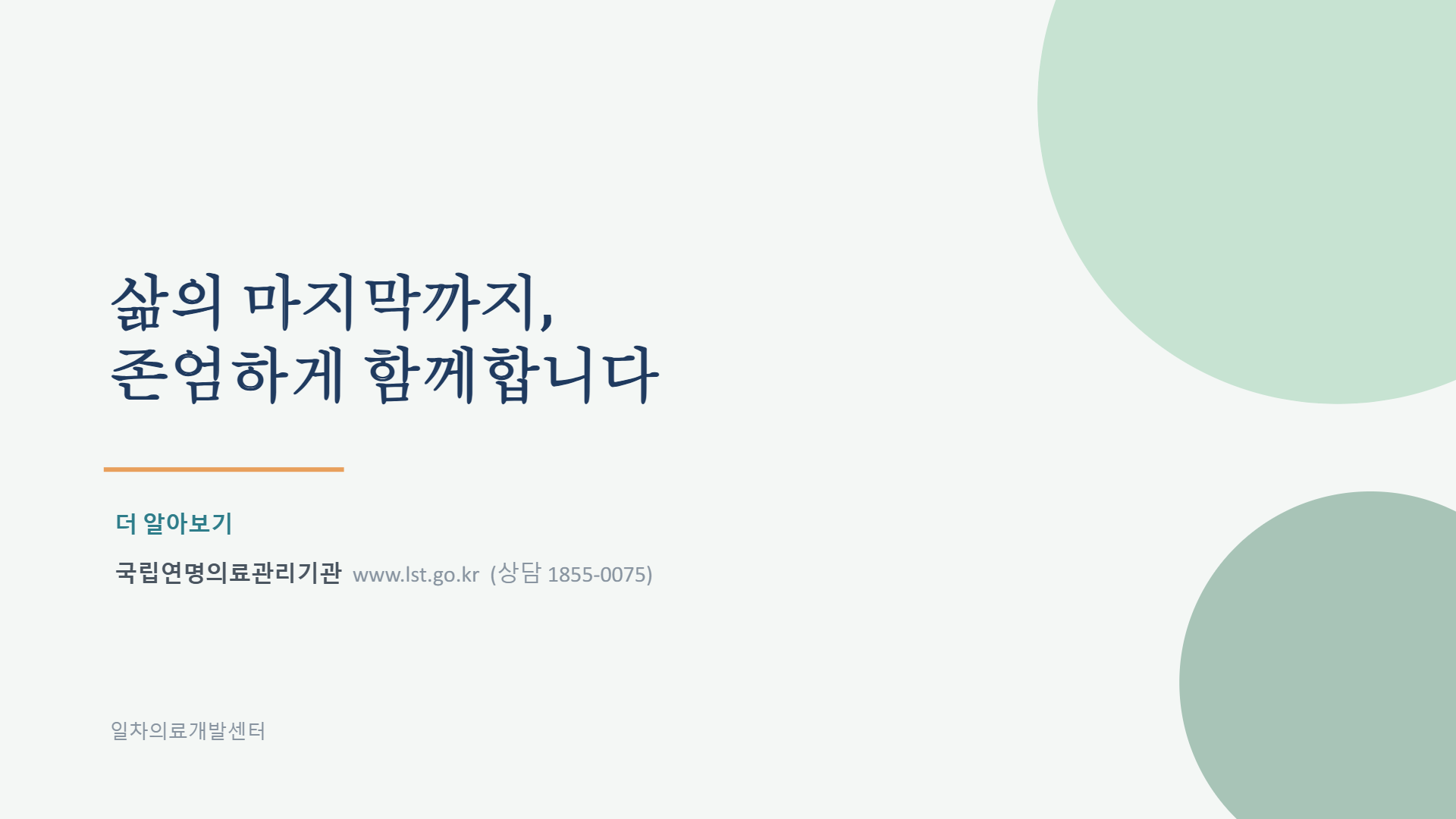 삶의 마지막까지,
존엄하게 함께합니다

더 알아보기

국립연명의료관리기관 www.lst.go.kr (상담 1855-0075)

일차의료개발센터